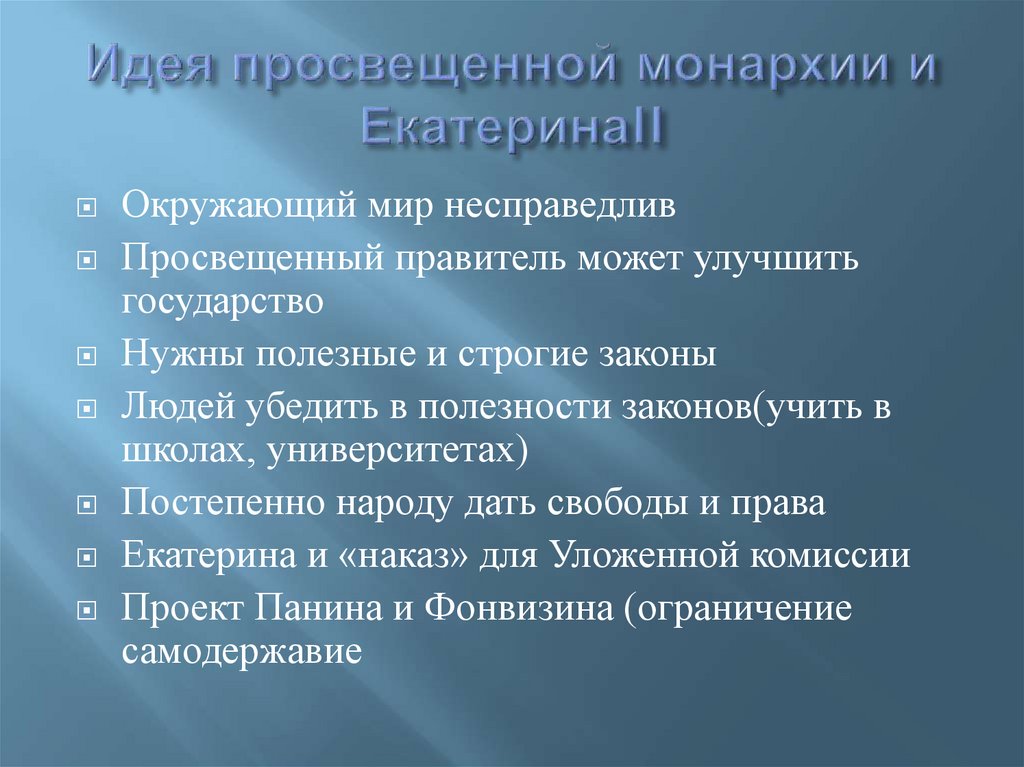 Идея просвещенной монархии и ЕкатеринаII

Окружающий мир несправедлив

Просвещенный правитель может улучшить государство

Нужны полезные и строгие законы

Людей убедить в полезности законов(учить в школах, университетах)

Постепенно народу дать свободы и права

Екатерина и «наказ» для Уложенной комиссии

Проект Панина и Фонвизина (ограничение самодержавие